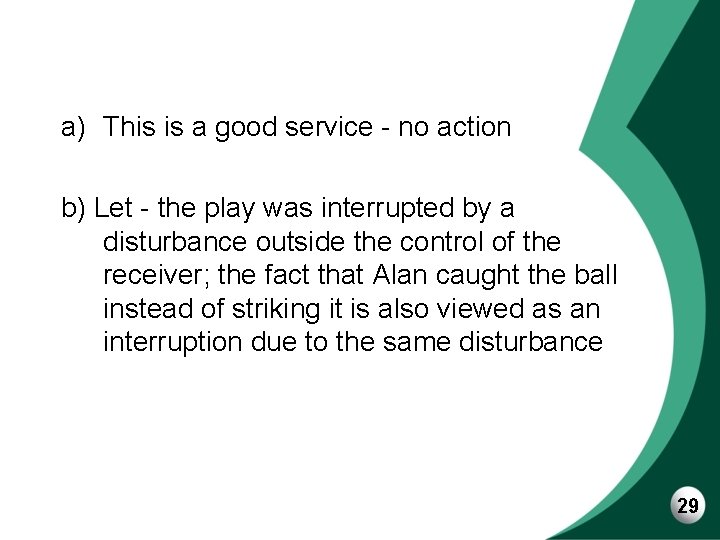 a) This is a good service - no action

b) Let - the play was interrupted by a disturbance outside the control of the receiver; the fact that Alan caught the ball instead of striking it is also viewed as an interruption due to the same disturbance

29